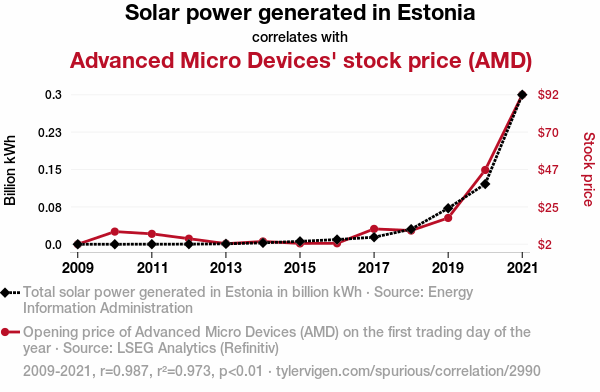 Solar power generated in Estonia
correlates with
Advanced Micro Devices' stock price (AMD)

Billion kWh
0.3
0.23
0.15
0.08
0.0

$92
$70
$47
$25
$2
Stock price

2009
2011
2013
2015
2017
2019
2021

Total solar power generated in Estonia in billion kWh · Source: Energy Information Administration

Opening price of Advanced Micro Devices (AMD) on the first trading day of the year · Source: LSEG Analytics (Refinitiv)

2009-2021, r=0.987, r²=0.973, p<0.01 · tylervigen.com/spurious/correlation/2990